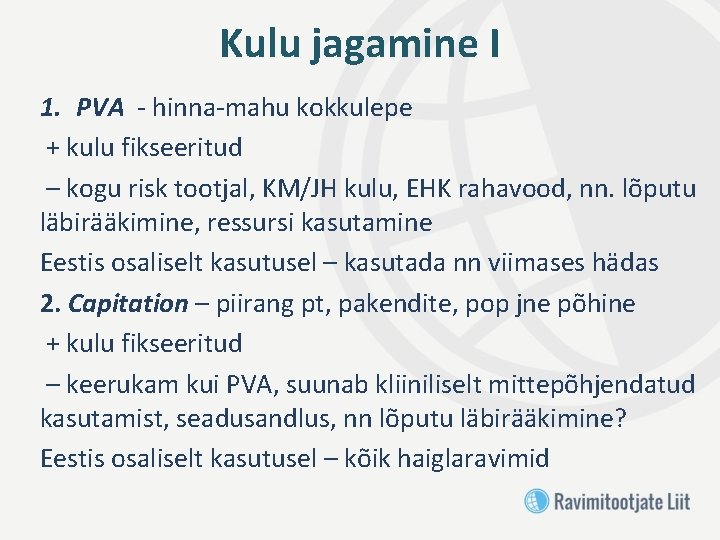 Kulu jagamine I

1. PVA - hinna-mahu kokkulepe

+ kulu fikseeritud

– kogu risk tootjal, KM/JH kulu, EHK rahavood, nn. lõputu läbirääkimine, ressursi kasutamine

Eestis osaliselt kasutusel – kasutada nn viimases hädas

2. Capitation – piirang pt, pakendite, pop jne põhine

+ kulu fikseeritud

– keerukam kui PVA, suunab kliiniliselt mittepõhjendatud kasutamist, seadusandlus, nn lõputu läbirääkimine?

Eestis osaliselt kasutusel – kõik haiglaravimid

Ravimitootjate Liit